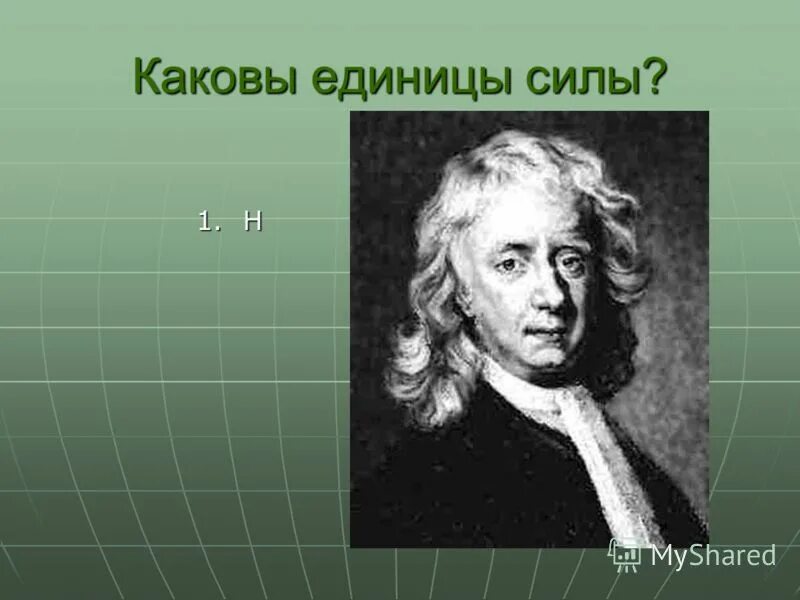 Каковы единицы силы?

1. Н

MyShared